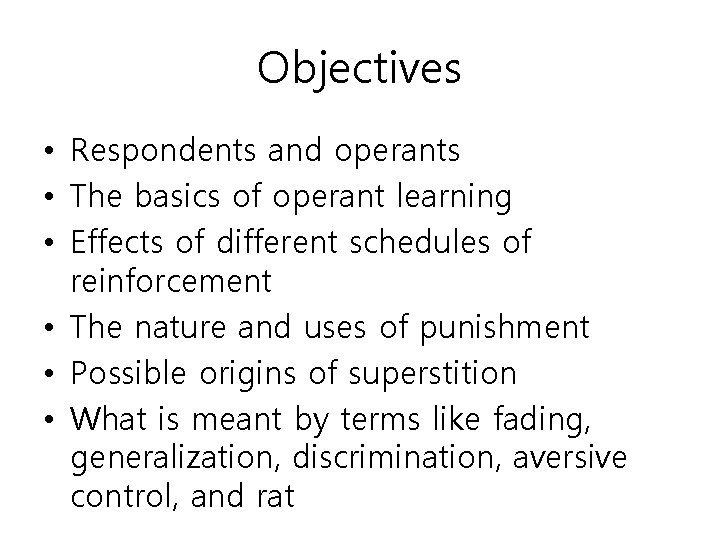 Objectives

• Respondents and operants
• The basics of operant learning
• Effects of different schedules of reinforcement
• The nature and uses of punishment
• Possible origins of superstition
• What is meant by terms like fading, generalization, discrimination, aversive control, and rat